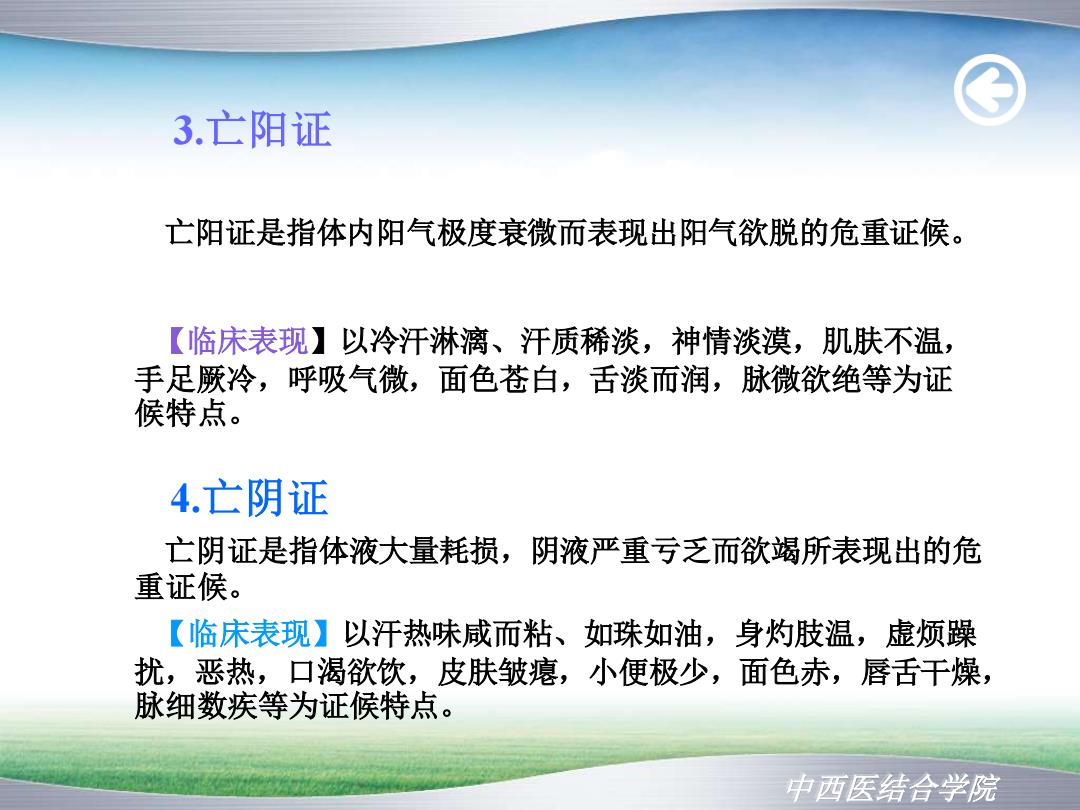 3.亡阳证

亡阳证是指体内阳气极度衰微而表现出阳气欲脱的危重证候。

【临床表现】以冷汗淋漓、汗质稀淡，神情淡漠，肌肤不温，手足厥冷，呼吸气微，面色苍白，舌淡而润，脉微欲绝等为证候特点。

4.亡阴证

亡阴证是指体液大量耗损，阴液严重亏乏而欲竭所表现出的危重证候。

【临床表现】以汗热味咸而粘、如珠如油，身灼肢温，虚烦躁扰，恶热，口渴欲饮，皮肤皱瘪，小便极少，面色赤，唇舌干燥，脉细数疾等为证候特点。

中西医结合学院